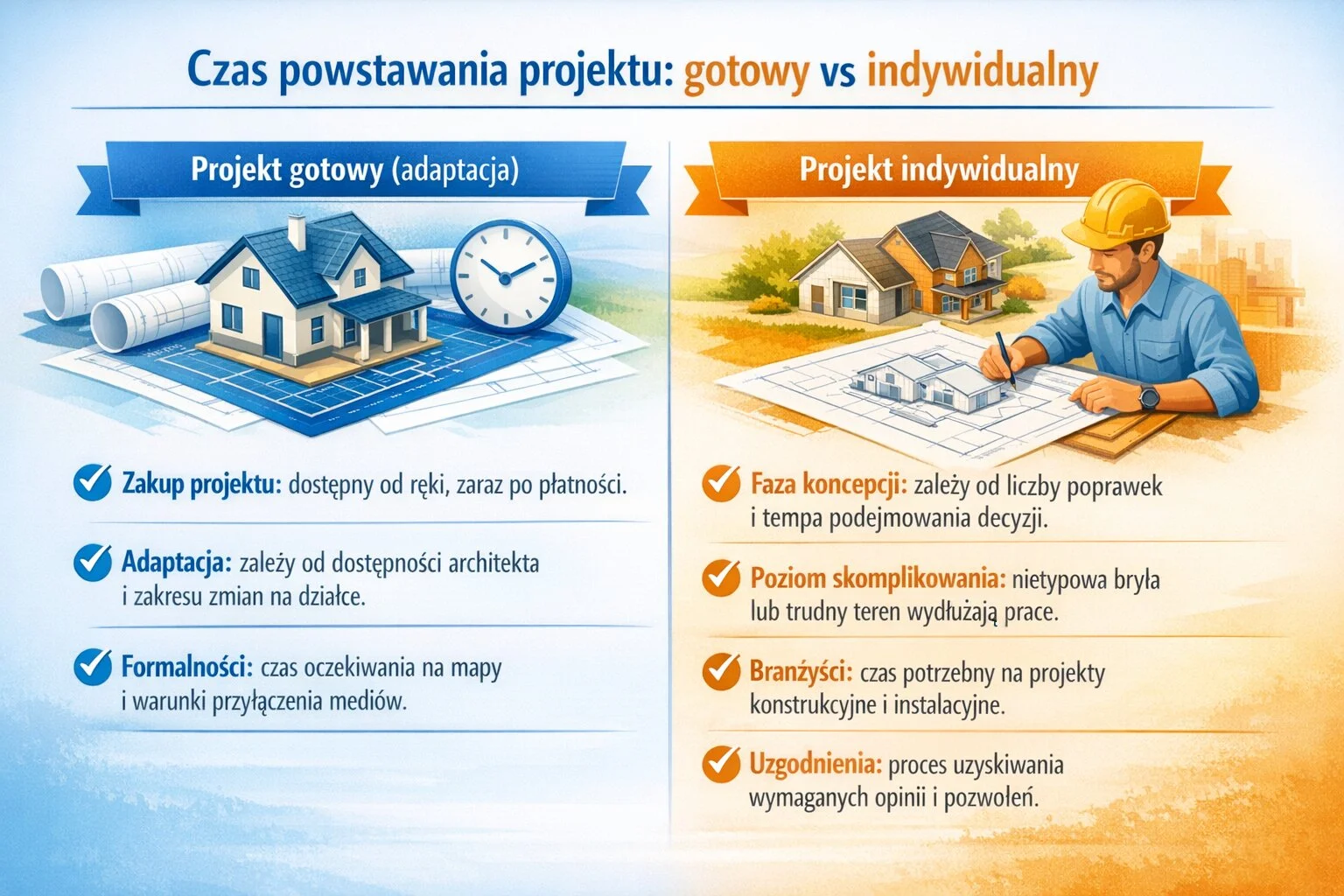 Czas powstawania projektu: gotowy vs indywidualny

Projekt gotowy (adaptacja)

Zakup projektu: dostępny od ręki, zaraz po płatności.

Adaptacja: zależy od dostępności architekta i zakresu zmian na działce.

Formalności: czas oczekiwania na mapy i warunki przyłączenia mediów.

Projekt indywidualny

Faza koncepcji: zależy od liczby poprawek i tempa podejmowania decyzji.

Poziom skomplikowania: nietypowa bryła lub trudny teren wydłużają prace.

Branżyści: czas potrzebny na projekty konstrukcyjne i instalacyjne.

Uzgodnienia: proces uzyskiwania wymaganych opinii i pozwoleń.